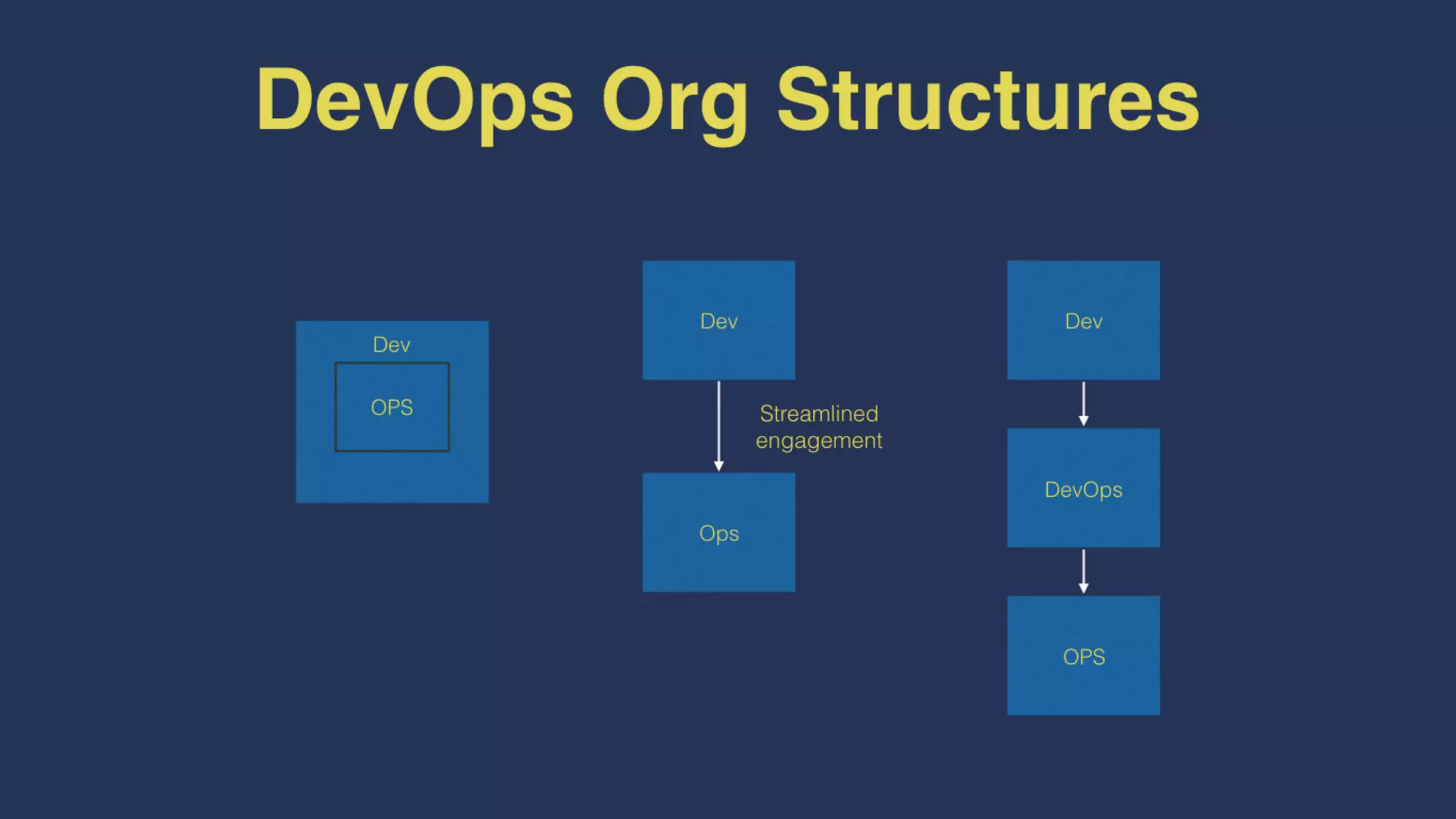 DevOps Org Structures

Dev

OPS

Dev

Streamlined engagement

Ops

Dev

DevOps

OPS